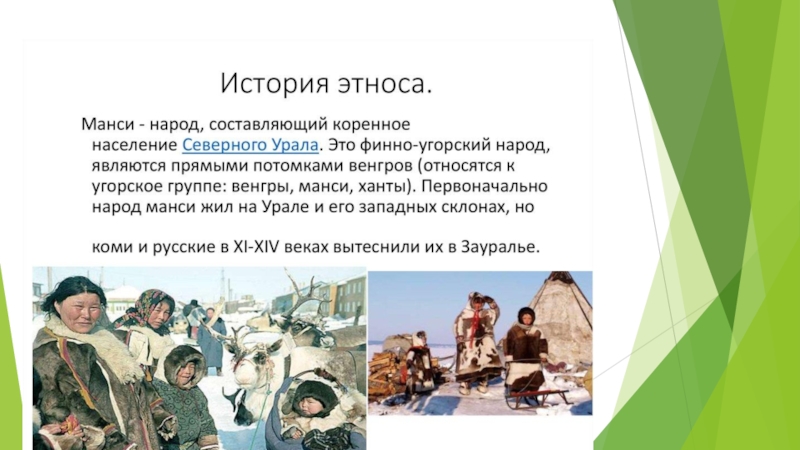 История этноса.

Манси - народ, составляющий коренное население Северного Урала. Это финно-угорский народ, являются прямыми потомками венгров (относятся к угорское группе: венгры, манси, ханты). Первоначально народ манси жил на Урале и его западных склонах, но

коми и русские в XI-XIV веках вытеснили их в Зауралье.